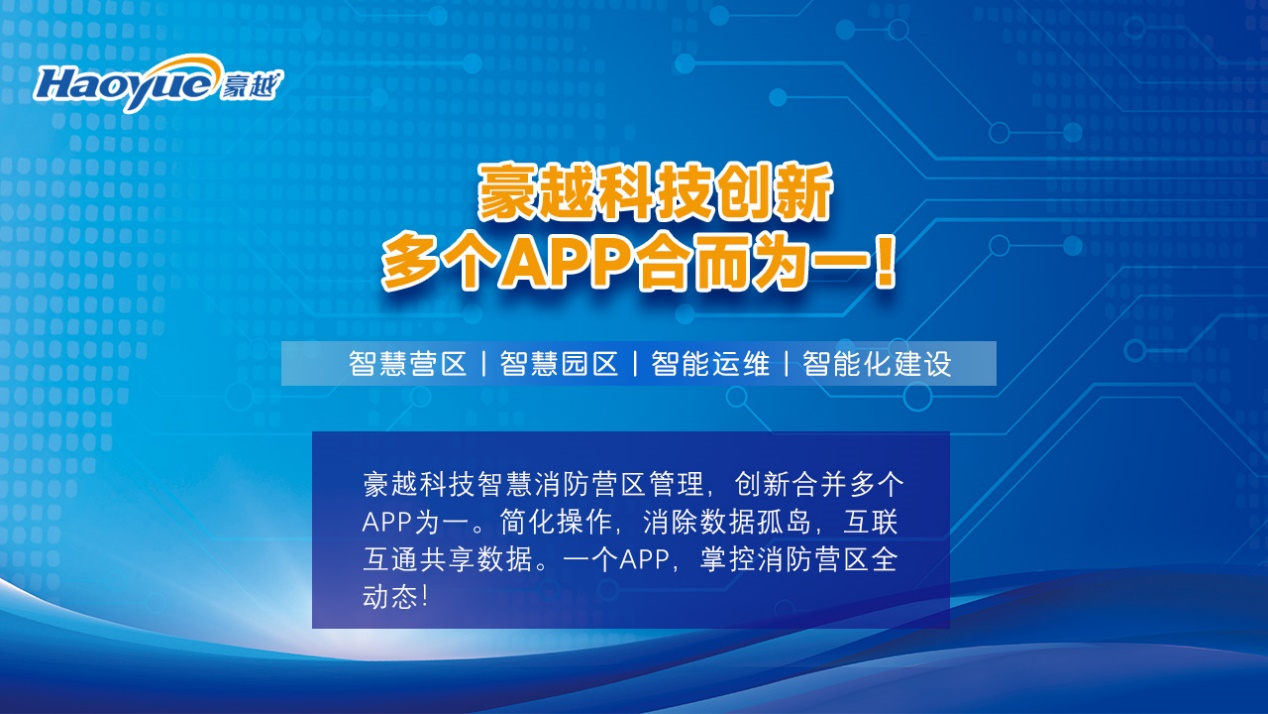 Haoyue 豪越

豪越科技创新
多个APP合而为一！

智慧营区 | 智慧园区 | 智能运维 | 智能化建设

豪越科技智慧消防营区管理，创新合并多个APP为一。简化操作，消除数据孤岛，互联互通共享数据。一个APP，掌控消防营区全动态！